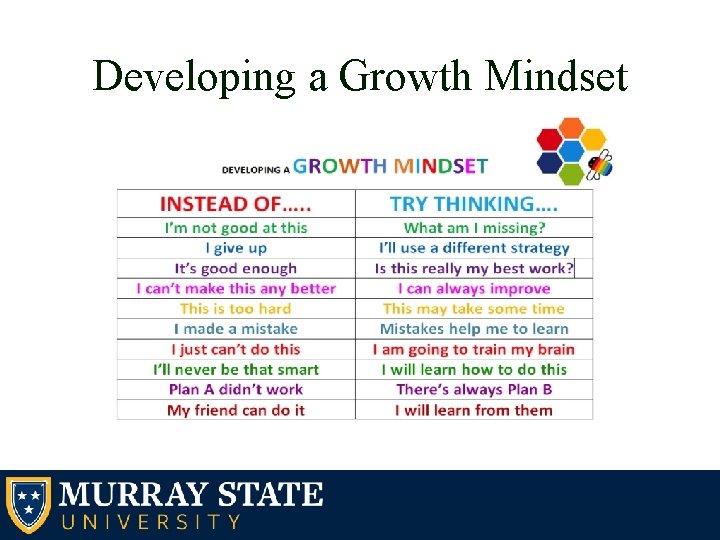 Developing a Growth Mindset

DEVELOPING A GROWTH MINDSET

| INSTEAD OF….. | TRY THINKING…. |
|---|---|
| I'm not good at this | What am I missing? |
| I give up | I'll use a different strategy |
| It's good enough | Is this really my best work? |
| I can't make this any better | I can always improve |
| This is too hard | This may take some time |
| I made a mistake | Mistakes help me to learn |
| I just can't do this | I am going to train my brain |
| I'll never be that smart | I will learn how to do this |
| Plan A didn't work | There's always Plan B |
| My friend can do it | I will learn from them |

MURRAY STATE UNIVERSITY